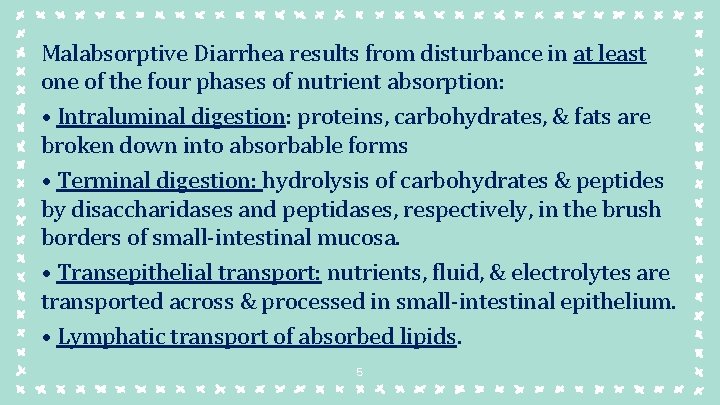 Malabsorptive Diarrhea results from disturbance in at least one of the four phases of nutrient absorption:

• Intraluminal digestion: proteins, carbohydrates, & fats are broken down into absorbable forms

• Terminal digestion: hydrolysis of carbohydrates & peptides by disaccharidases and peptidases, respectively, in the brush borders of small-intestinal mucosa.

• Transepithelial transport: nutrients, fluid, & electrolytes are transported across & processed in small-intestinal epithelium.

• Lymphatic transport of absorbed lipids.

5